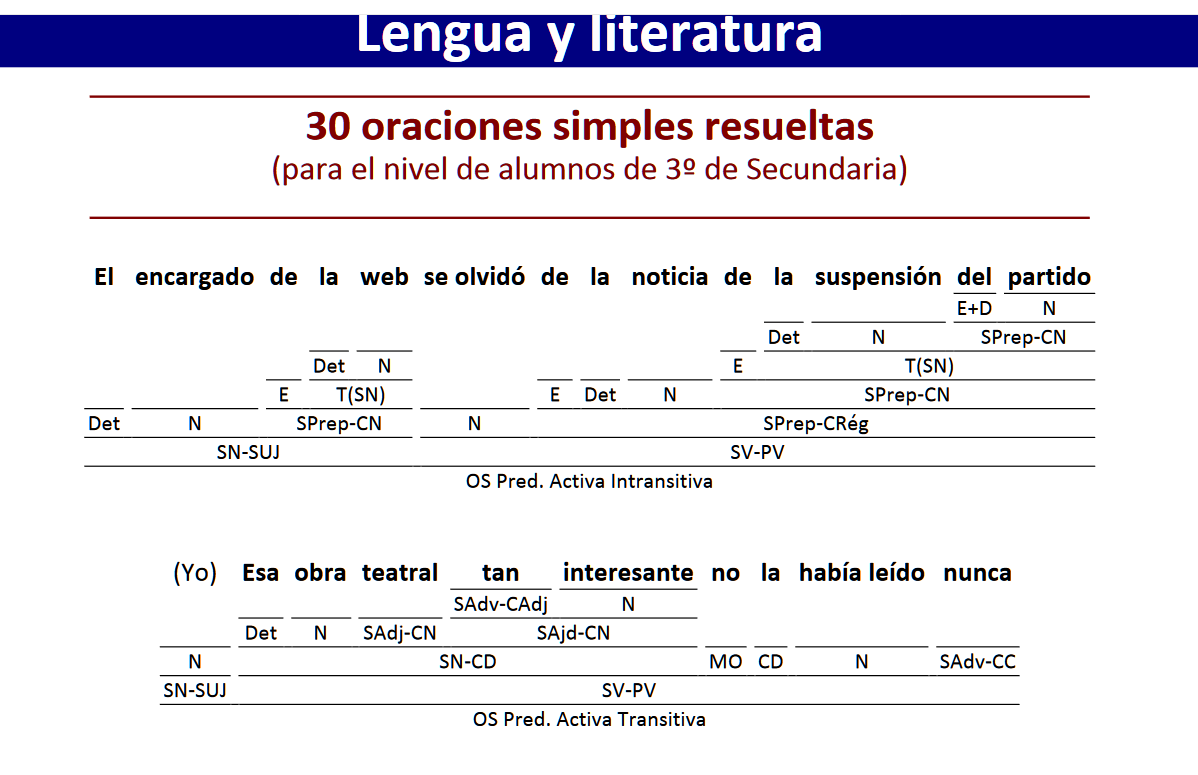 Lengua y literatura

30 oraciones simples resueltas
(para el nivel de alumnos de 3º de Secundaria)

El encargado de la web se olvidó de la noticia de la suspensión del partido

E+D N
Det N SPrep-CN
Det N E T(SN)
E T(SN) E Det N SPrep-CN
Det N SPrep-CN N SPrep-CRég
SN-SUJ SV-PV
OS Pred. Activa Intransitiva

(Yo) Esa obra teatral tan interesante no la había leído nunca

SAdv-CAdj N
Det N SAdj-CN SAjd-CN
N SN-CD MO CD N SAdv-CC
SN-SUJ SV-PV
OS Pred. Activa Transitiva